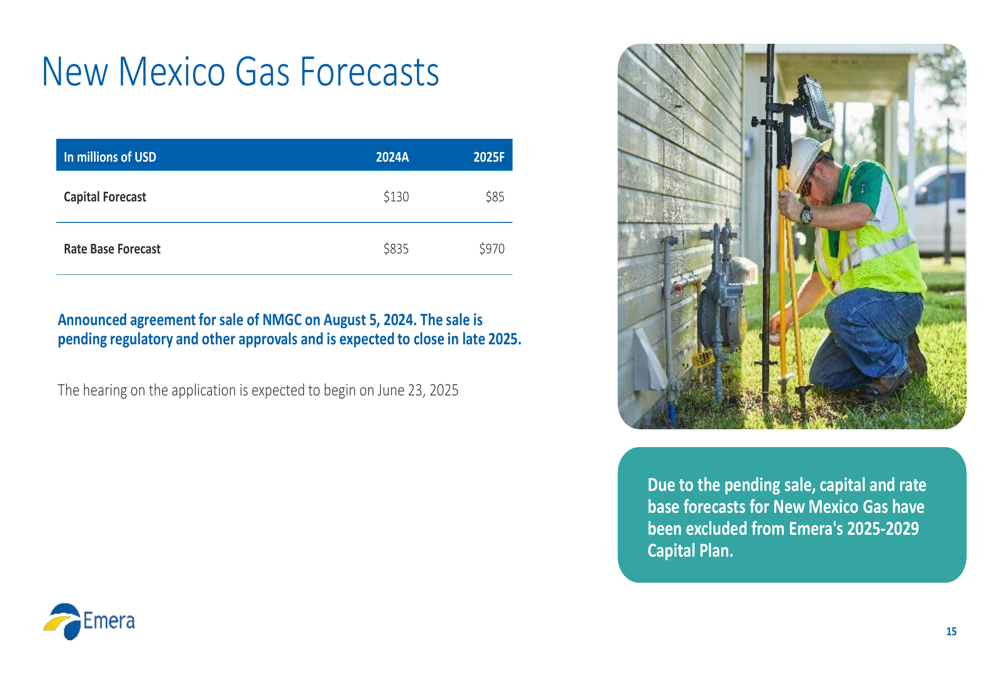 New Mexico Gas Forecasts

| In millions of USD | 2024A | 2025F |
|---|---|---|
| Capital Forecast | \$130 | \$85 |
| Rate Base Forecast | \$835 | \$970 |

Announced agreement for sale of NMGC on August 5, 2024. The sale is pending regulatory and other approvals and is expected to close in late 2025.

The hearing on the application is expected to begin on June 23, 2025

Due to the pending sale, capital and rate base forecasts for New Mexico Gas have been excluded from Emera's 2025-2029 Capital Plan.

Emera

15